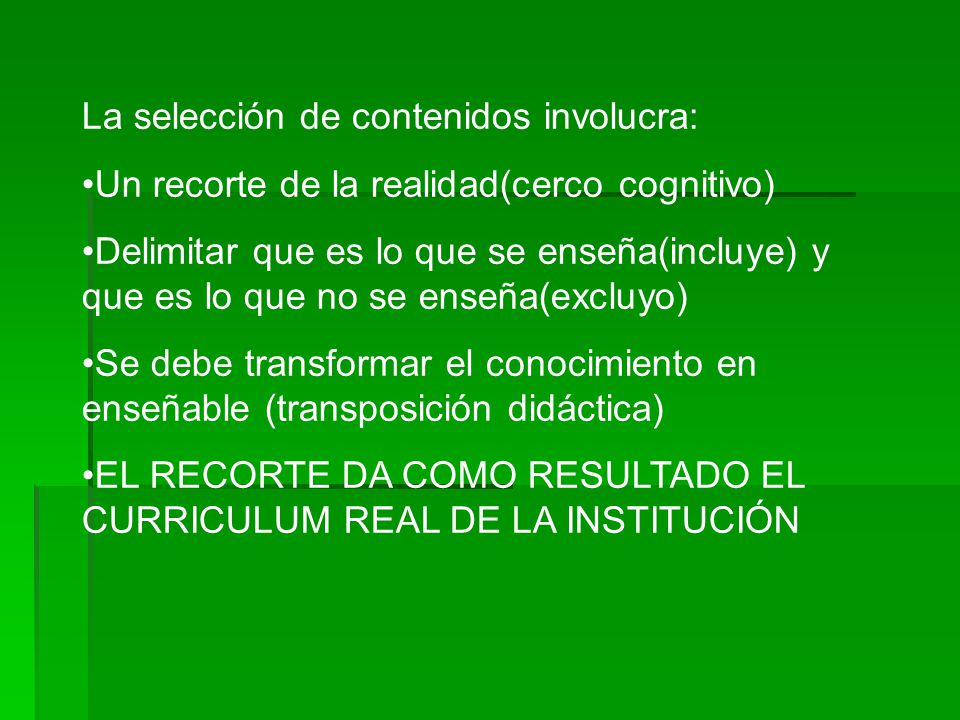 La selección de contenidos involucra:

•Un recorte de la realidad(cerco cognitivo)

•Delimitar que es lo que se enseña(incluye) y que es lo que no se enseña(excluyo)

•Se debe transformar el conocimiento en enseñable (transposición didáctica)

•EL RECORTE DA COMO RESULTADO EL CURRICULUM REAL DE LA INSTITUCIÓN